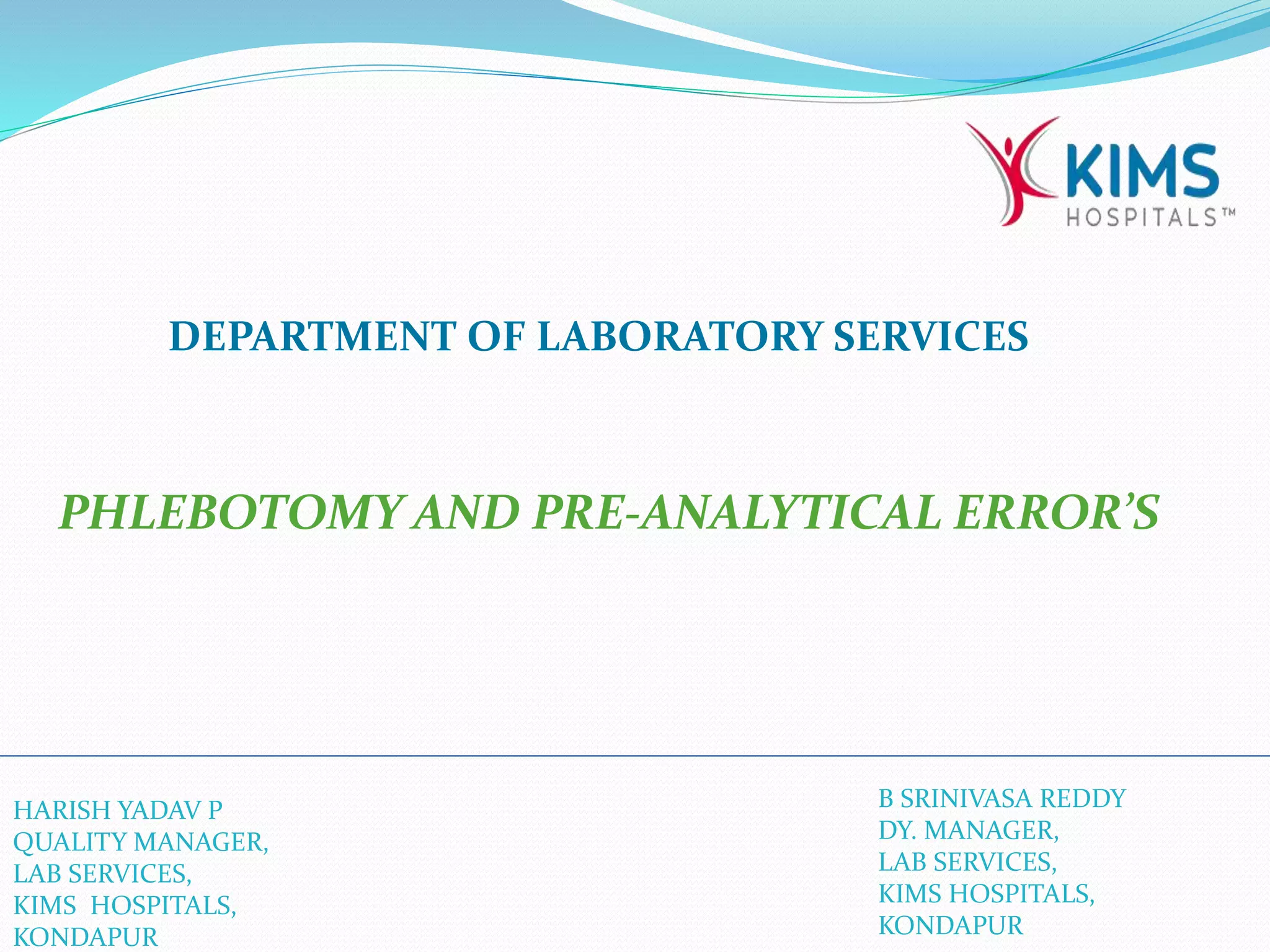 KIMS
HOSPITALS™

DEPARTMENT OF LABORATORY SERVICES

PHLEBOTOMY AND PRE-ANALYTICAL ERROR'S

HARISH YADAV P
QUALITY MANAGER,
LAB SERVICES,
KIMS HOSPITALS,
KONDAPUR

B SRINIVASA REDDY
DY. MANAGER,
LAB SERVICES,
KIMS HOSPITALS,
KONDAPUR